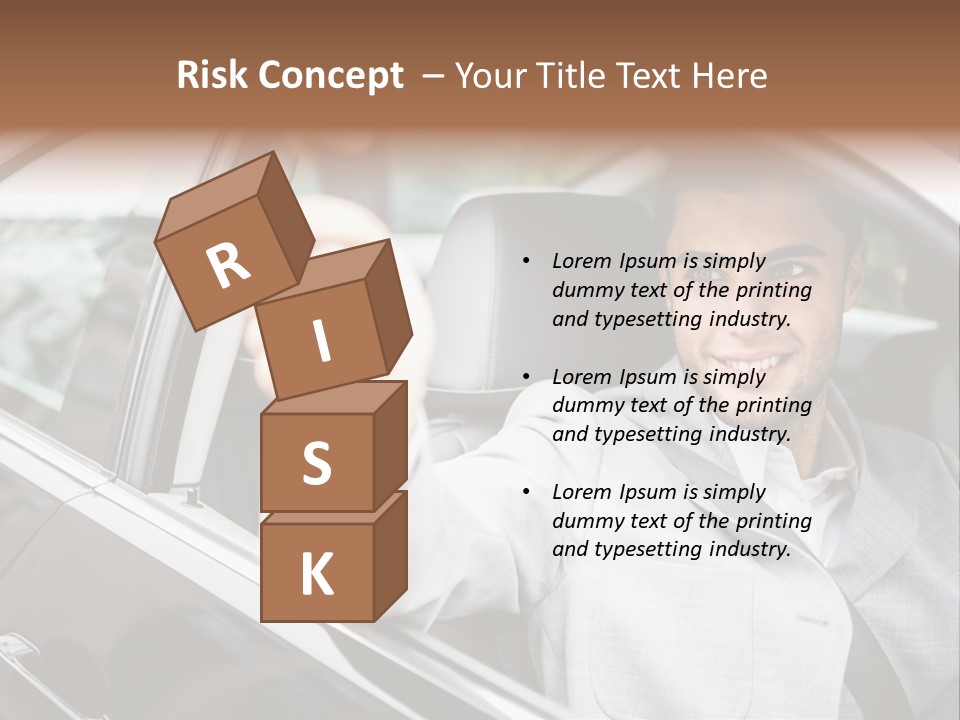 Risk Concept – Your Title Text Here

R
I
S
K

• Lorem Ipsum is simply dummy text of the printing and typesetting industry.

• Lorem Ipsum is simply dummy text of the printing and typesetting industry.

• Lorem Ipsum is simply dummy text of the printing and typesetting industry.